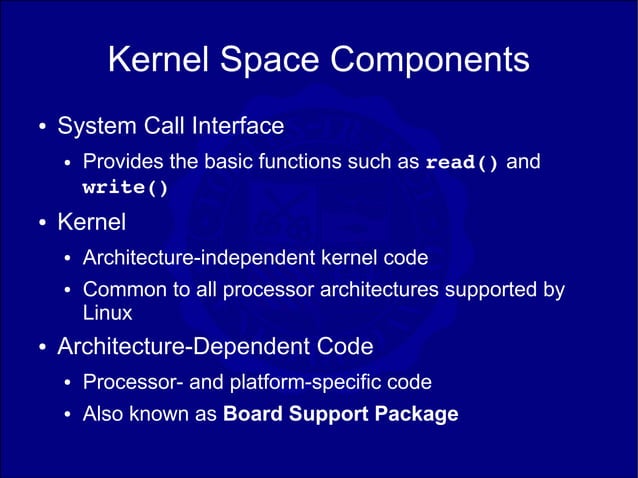 Kernel Space Components

• System Call Interface
  • Provides the basic functions such as read() and write()
• Kernel
  • Architecture-independent kernel code
  • Common to all processor architectures supported by Linux
• Architecture-Dependent Code
  • Processor- and platform-specific code
  • Also known as Board Support Package